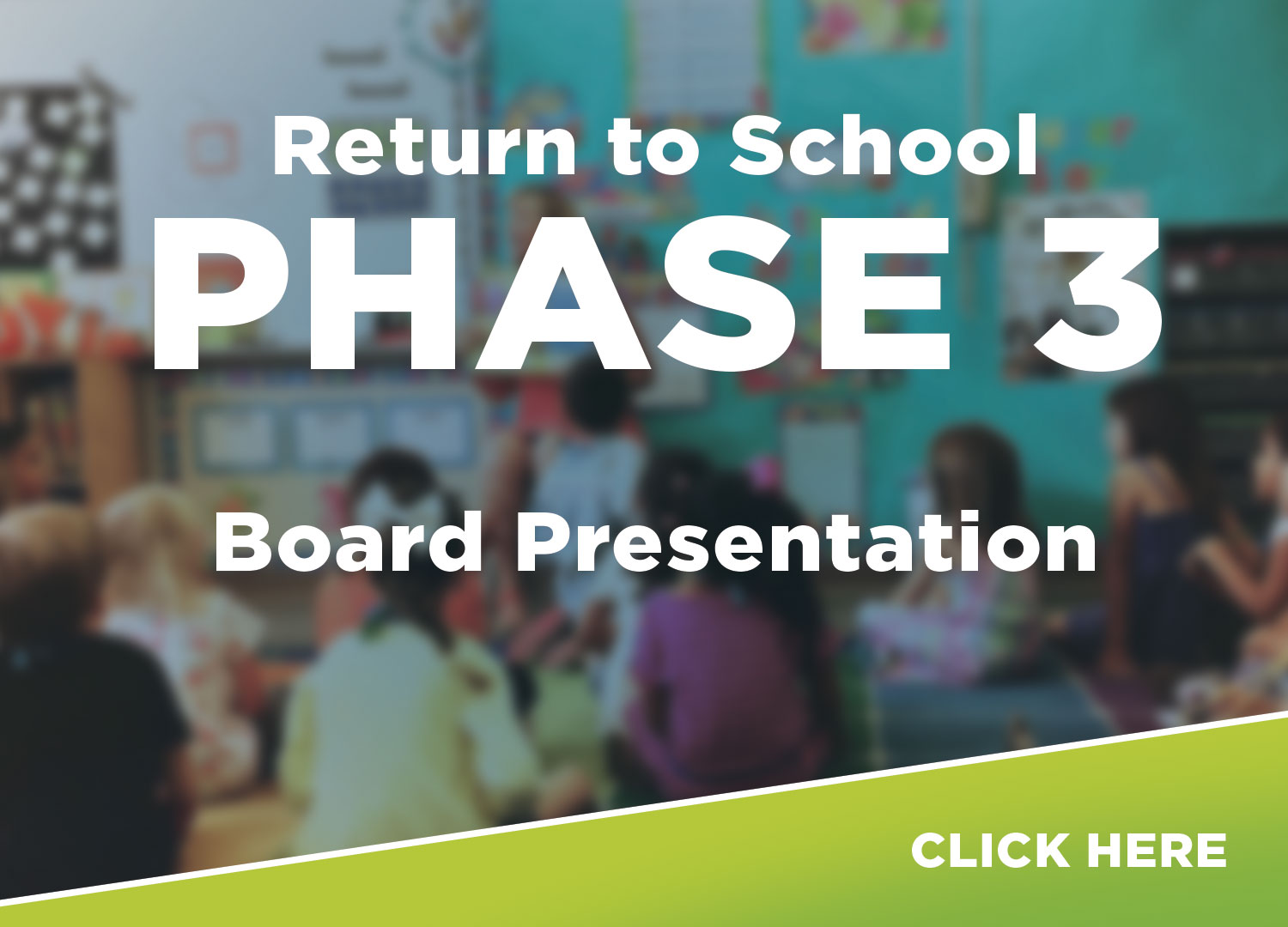 Return to School
PHASE 3

Board Presentation

CLICK HERE